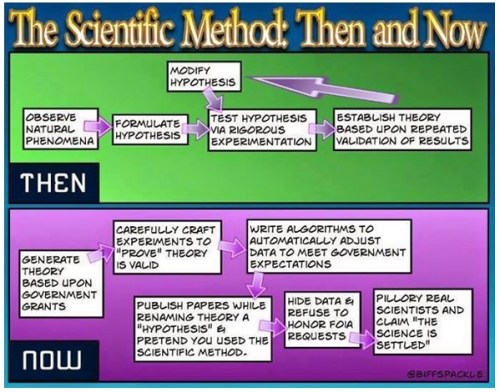 The Scientific Method: Then and Now

MODIFY HYPOTHESIS

OBSERVE NATURAL PHENOMENA

FORMULATE HYPOTHESIS

TEST HYPOTHESIS VIA RIGOROUS EXPERIMENTATION

ESTABLISH THEORY BASED UPON REPEATED VALIDATION OF RESULTS

THEN

GENERATE THEORY BASED UPON GOVERNMENT GRANTS

CAREFULLY CRAFT EXPERIMENTS TO "PROVE" THEORY IS VALID

WRITE ALGORITHMS TO AUTOMATICALLY ADJUST DATA TO MEET GOVERNMENT EXPECTATIONS

PUBLISH PAPERS WHILE RENAMING THEORY A "HYPOTHESIS" & PRETEND YOU USED THE SCIENTIFIC METHOD.

HIDE DATA & REFUSE TO HONOR FOIA REQUESTS

PILLORY REAL SCIENTISTS AND CLAIM "THE SCIENCE IS SETTLED"

NOW

@BIFFSPACKLE